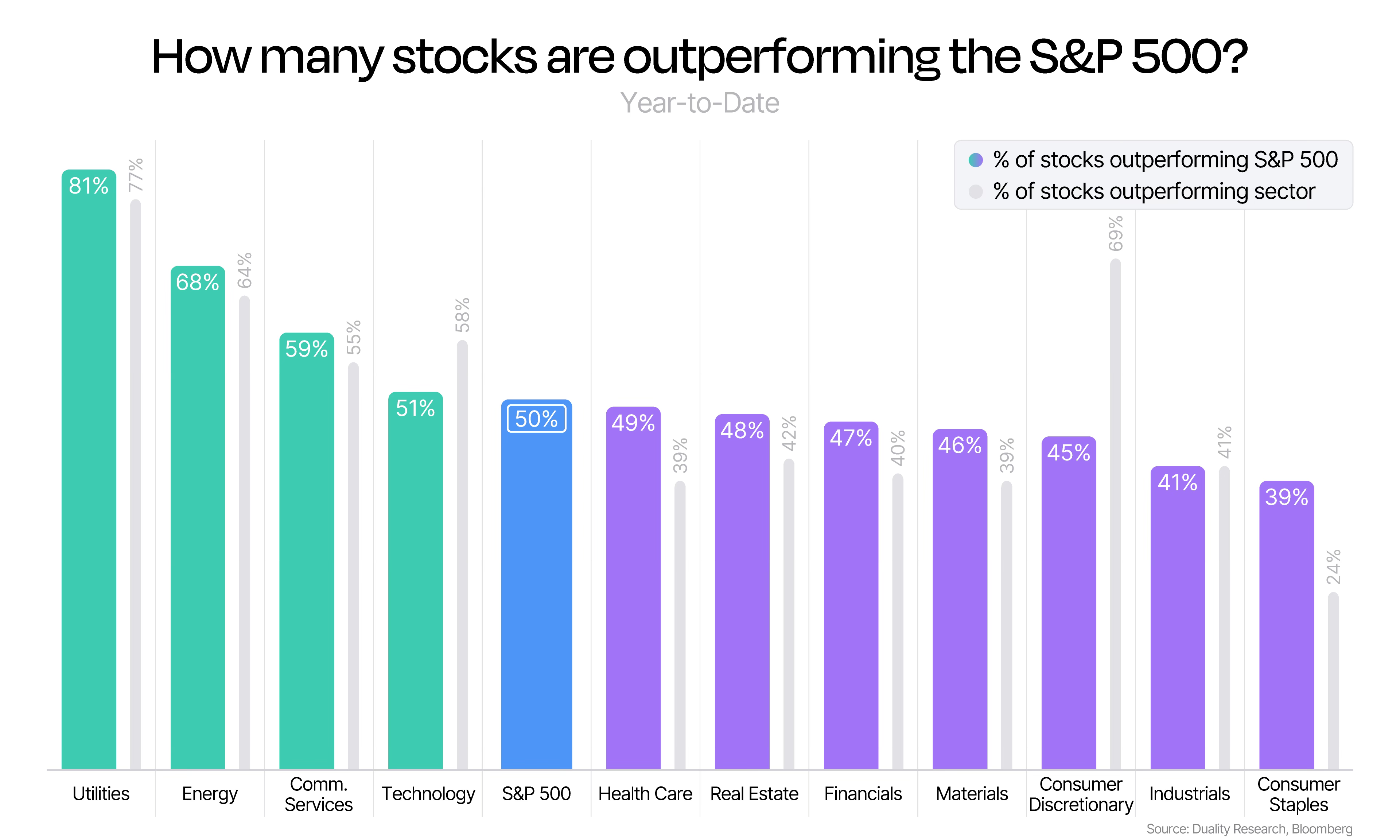 How many stocks are outperforming the S&P 500?
Year-to-Date

% of stocks outperforming S&P 500
% of stocks outperforming sector

81%
77%
68%
64%
59%
55%
51%
58%
50%
49%
39%
48%
42%
47%
40%
46%
39%
45%
69%
41%
41%
39%
24%

Utilities
Energy
Comm. Services
Technology
S&P 500
Health Care
Real Estate
Financials
Materials
Consumer Discretionary
Industrials
Consumer Staples

Source: Duality Research, Bloomberg